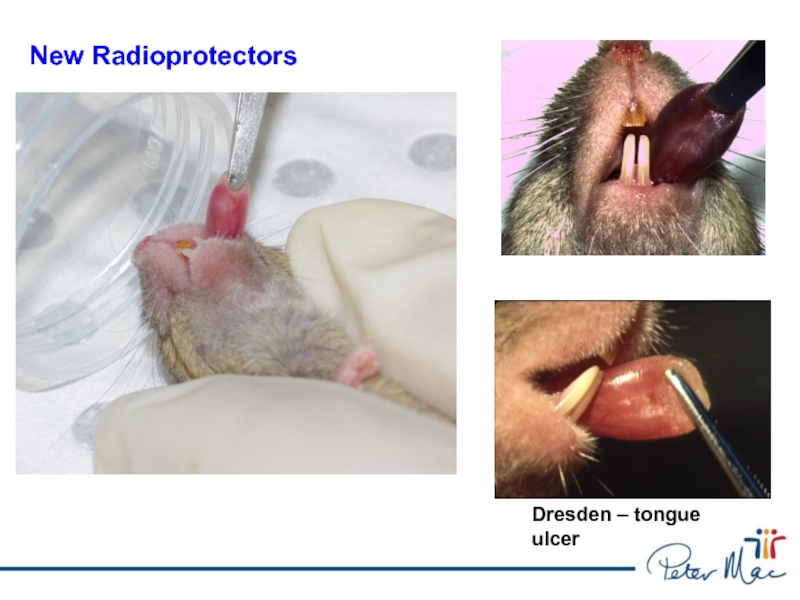 New Radioprotectors

Dresden – tongue ulcer

Peter Mac